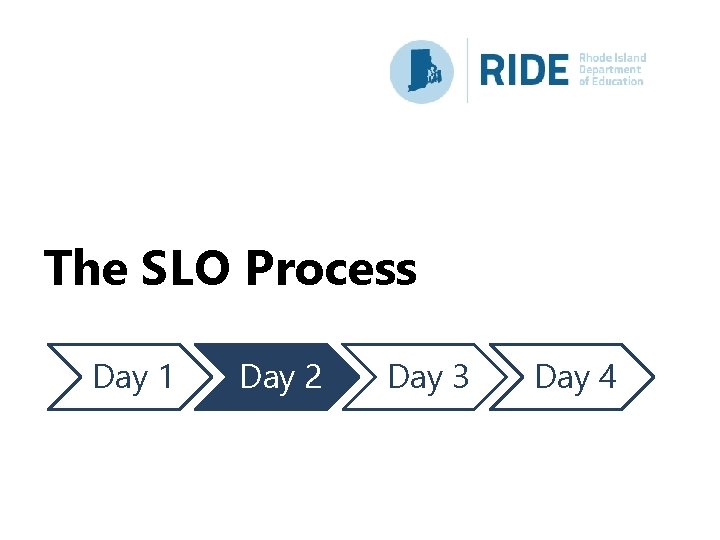 RIDE Rhode Island Department of Education

The SLO Process

Day 1
Day 2
Day 3
Day 4